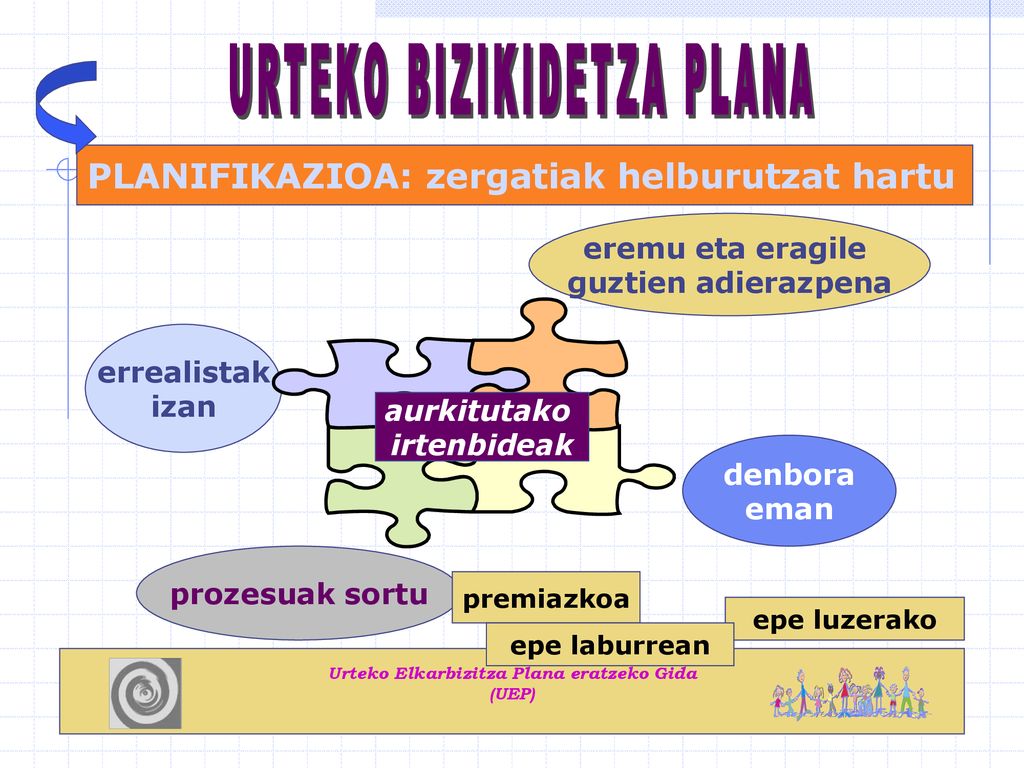 URTEKO BIZIKIDETZA PLANA

PLANIFIKAZIOA: zergatiak helburutzat hartu

eremu eta eragile guztien adierazpena

errealistak izan

aurkitutako irtenbideak

denbora eman

prozesuak sortu

premiazkoa

epe laburrean

epe luzerako

Urteko Elkarbizitza Plana eratzeko Gida (UEP)